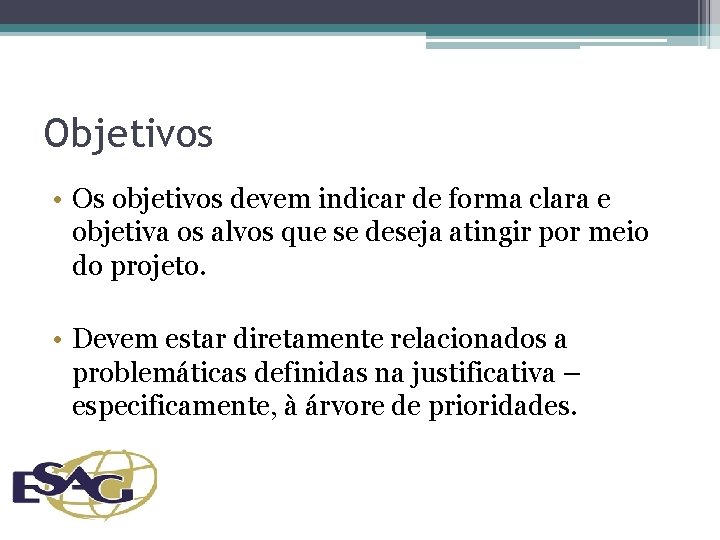 Objetivos

• Os objetivos devem indicar de forma clara e objetiva os alvos que se deseja atingir por meio do projeto.

• Devem estar diretamente relacionados a problemáticas definidas na justificativa – especificamente, à árvore de prioridades.

ESAG